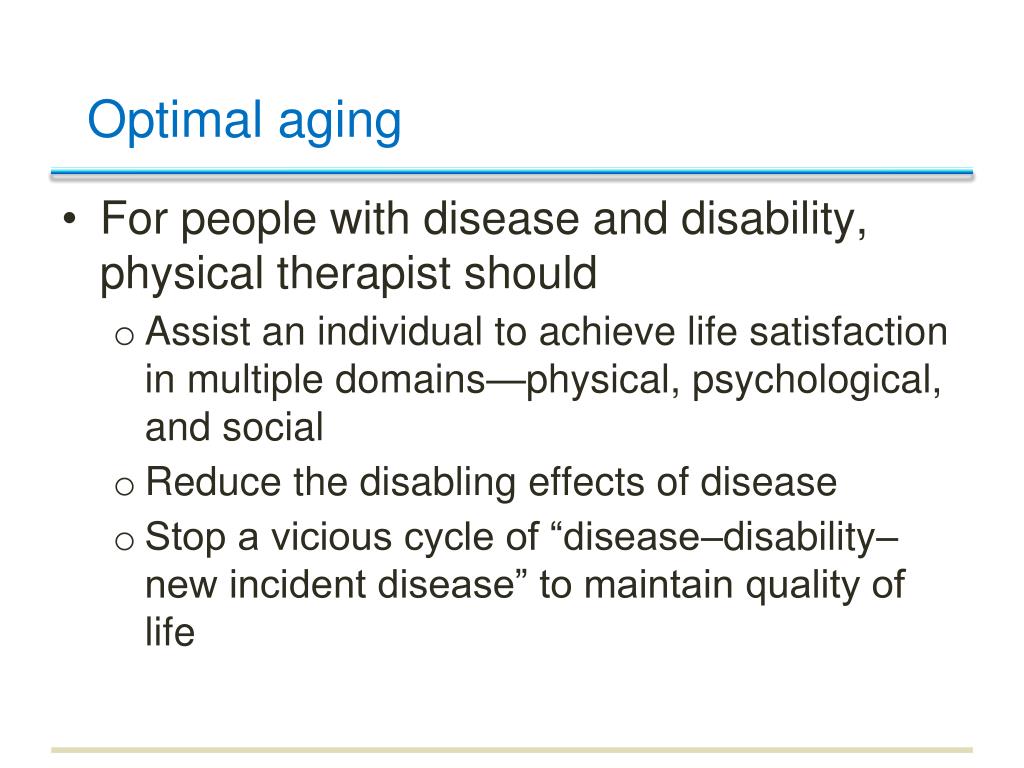 Optimal aging

• For people with disease and disability, physical therapist should
  o Assist an individual to achieve life satisfaction in multiple domains—physical, psychological, and social
  o Reduce the disabling effects of disease
  o Stop a vicious cycle of “disease–disability–new incident disease” to maintain quality of life